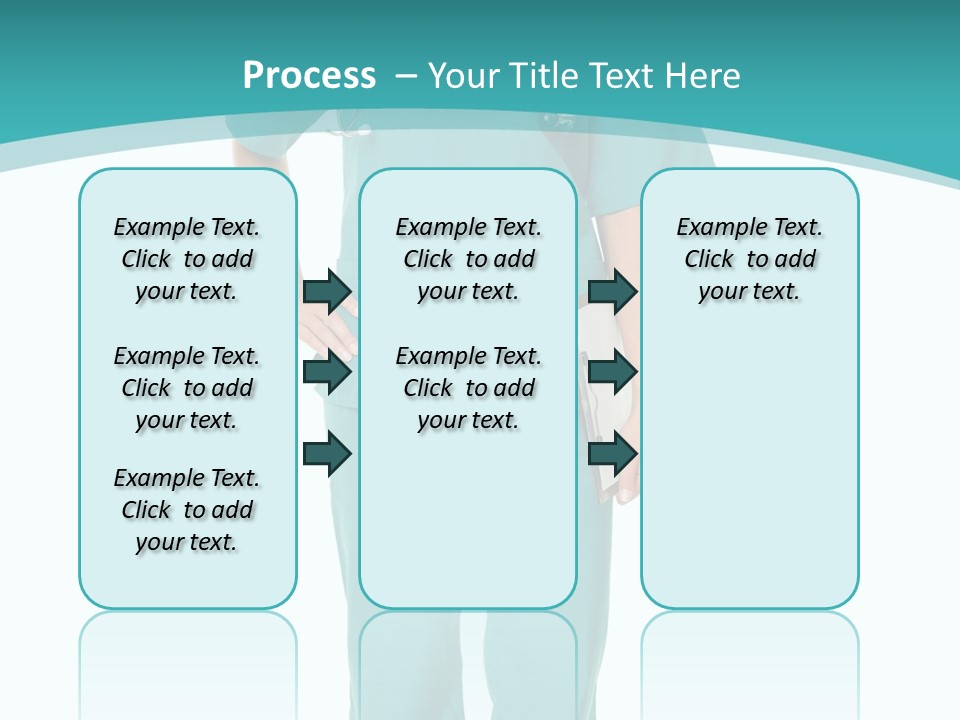 Process – Your Title Text Here

Example Text. Click to add your text.

Example Text. Click to add your text.

Example Text. Click to add your text.

Example Text. Click to add your text.

Example Text. Click to add your text.

Example Text. Click to add your text.